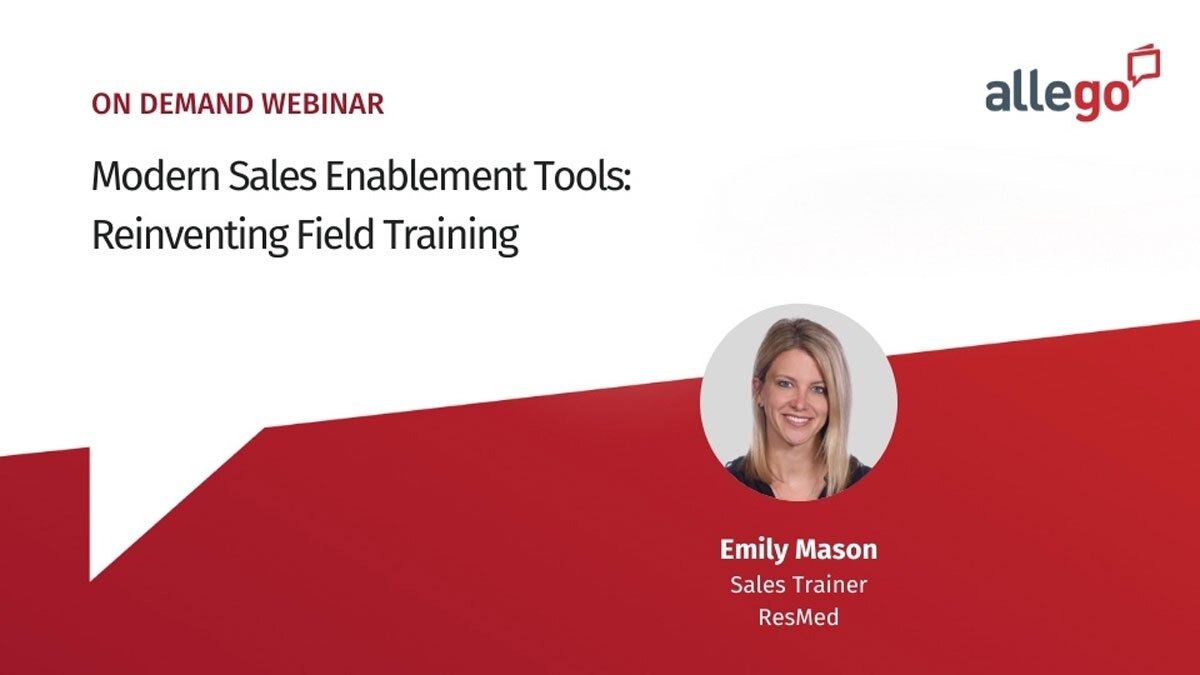 ON DEMAND WEBINAR

allego

Modern Sales Enablement Tools: Reinventing Field Training

Emily Mason
Sales Trainer
ResMed